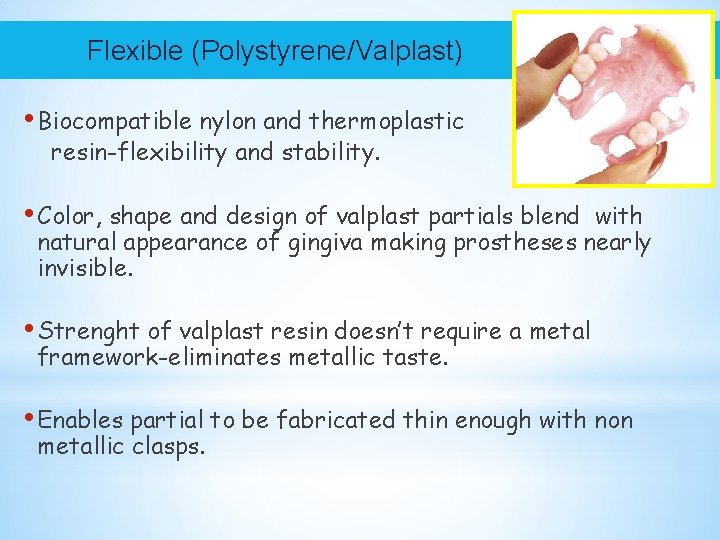 Flexible (Polystyrene/Valplast)

• Biocompatible nylon and thermoplastic resin-flexibility and stability.

• Color, shape and design of valplast partials blend with natural appearance of gingiva making prostheses nearly invisible.

• Strenght of valplast resin doesn't require a metal framework-eliminates metallic taste.

• Enables partial to be fabricated thin enough with non metallic clasps.